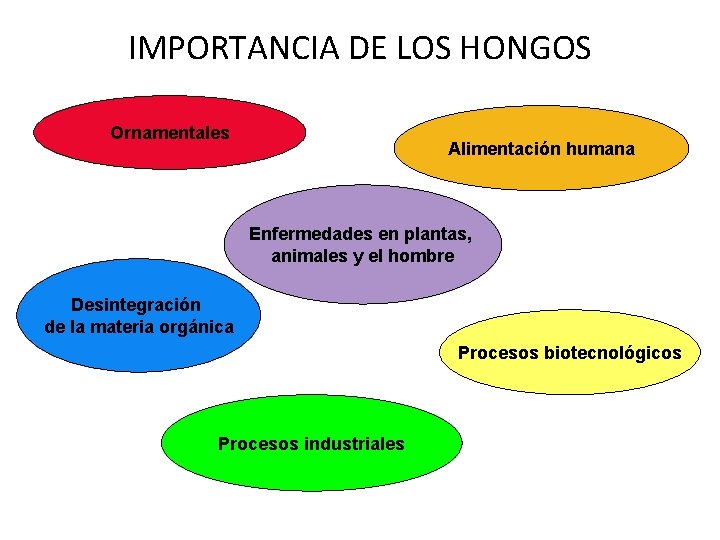 IMPORTANCIA DE LOS HONGOS

Ornamentales

Alimentación humana

Enfermedades en plantas, animales y el hombre

Desintegración de la materia orgánica

Procesos biotecnológicos

Procesos industriales